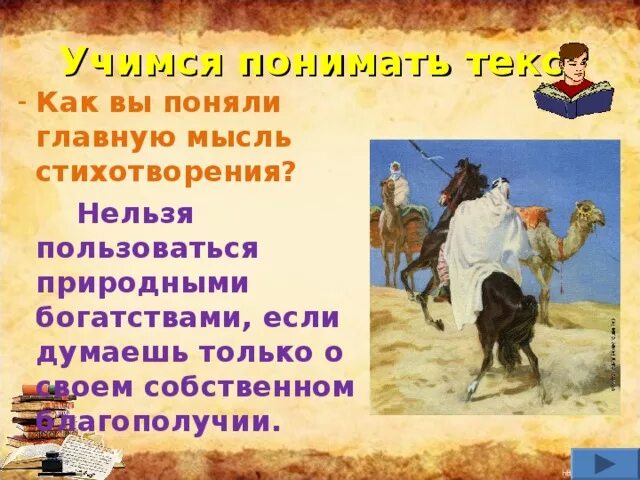 Учимся понимать текс

- Как вы поняли главную мысль стихотворения?

Нельзя пользоваться природными богатствами, если думаешь только о своем собственном благополучии.